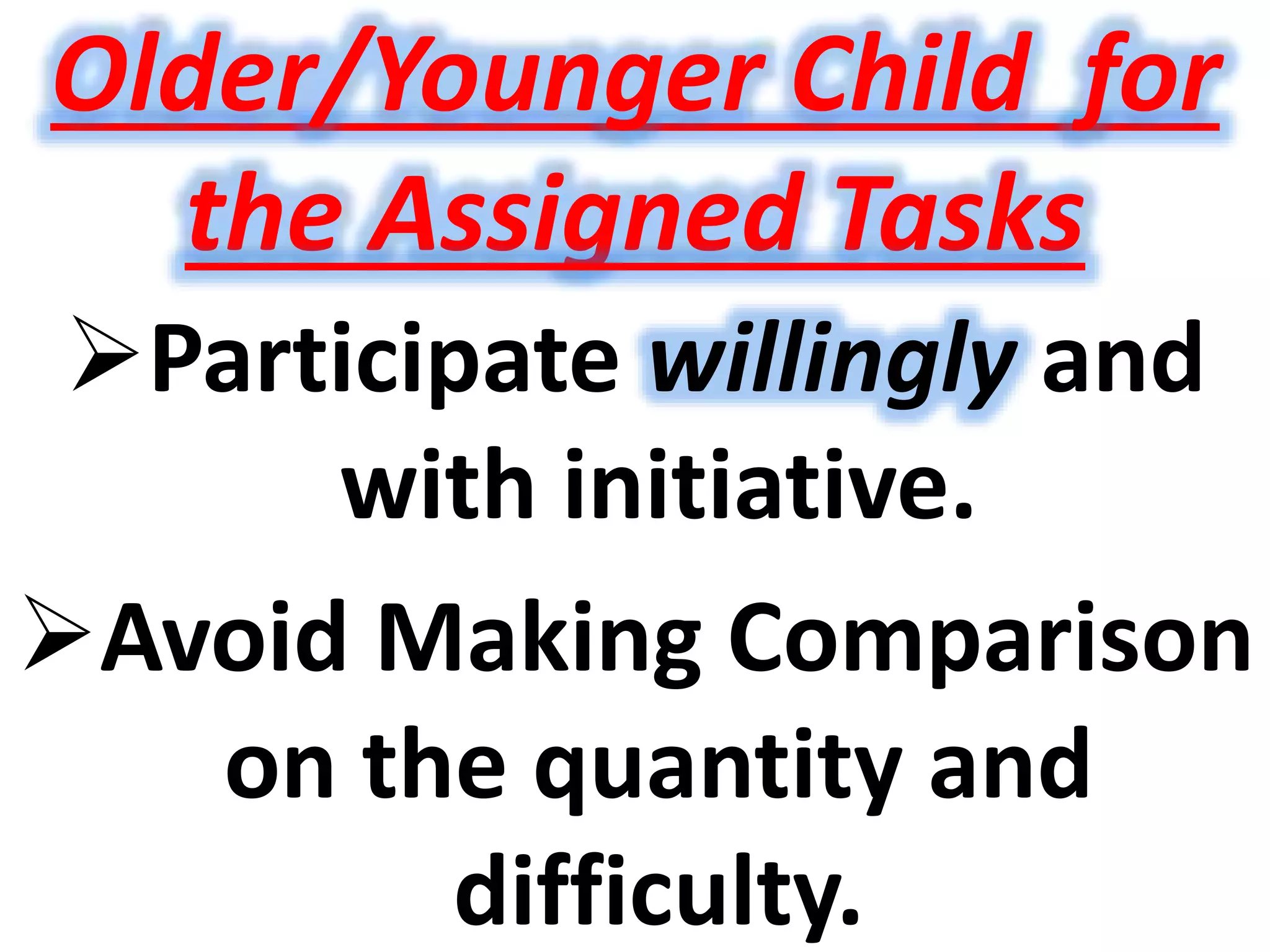 Older/Younger Child for the Assigned Tasks

➢Participate willingly and with initiative.

➢Avoid Making Comparison on the quantity and difficulty.